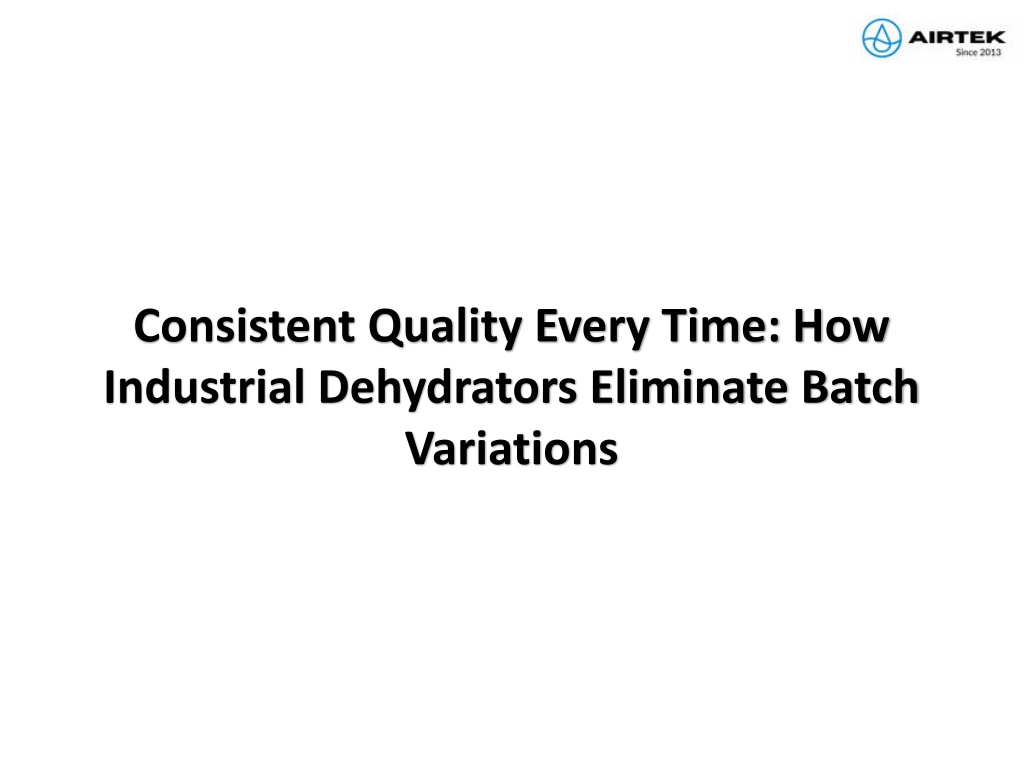 AIRTEK
Since 2013

Consistent Quality Every Time: How Industrial Dehydrators Eliminate Batch Variations